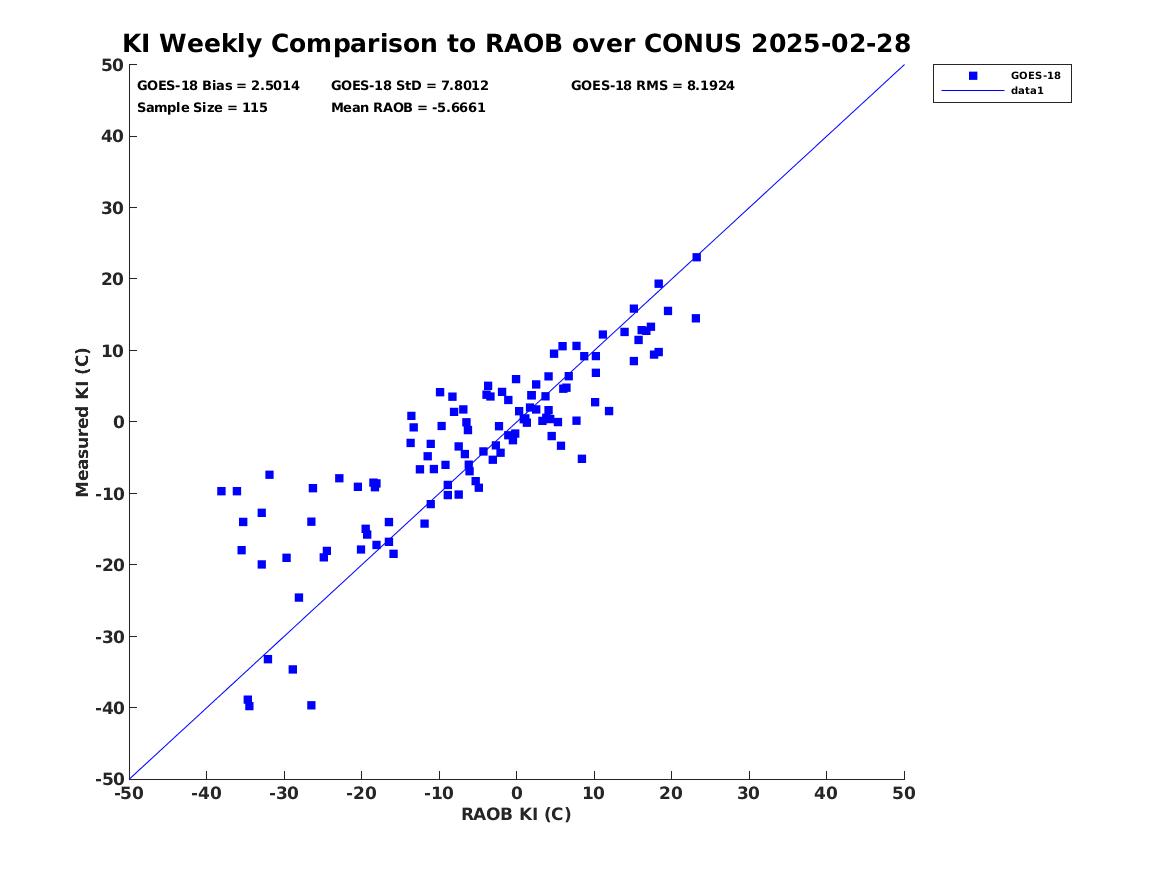 KI Weekly Comparison to RAOB over CONUS 2025-02-28

GOES-18 Bias = 2.5014
GOES-18 StD = 7.8012
GOES-18 RMS = 8.1924
Sample Size = 115
Mean RAOB = -5.6661

GOES-18
data1

Measured KI (C)

50
40
30
20
10
0
-10
-20
-30
-40
-50

-50 -40 -30 -20 -10 0 10 20 30 40 50

RAOB KI (C)